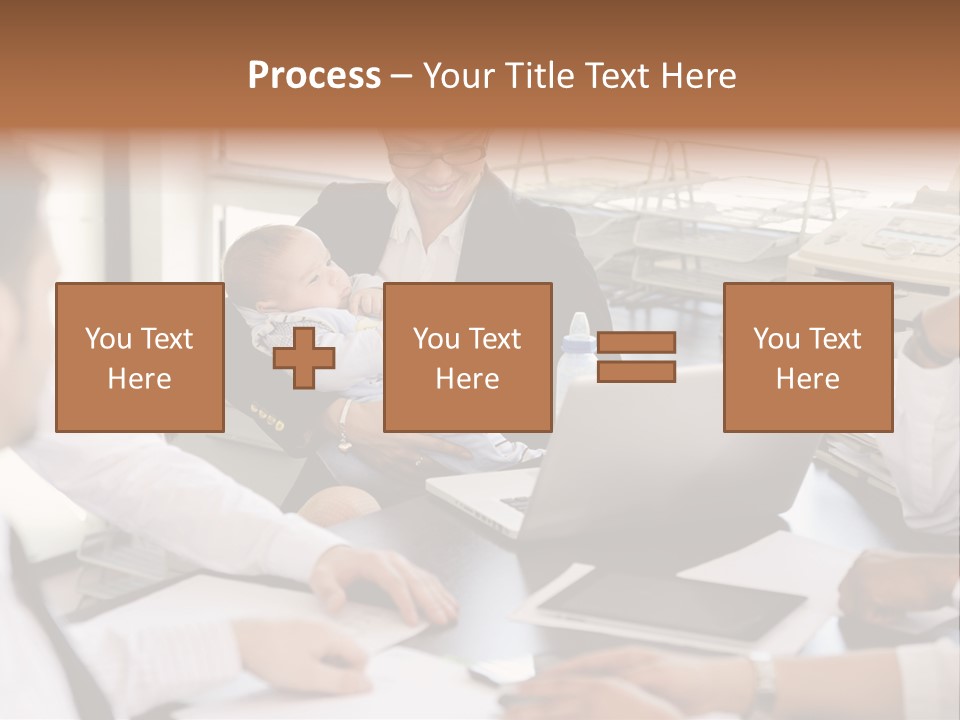 Process – Your Title Text Here

You Text Here

You Text Here

You Text Here